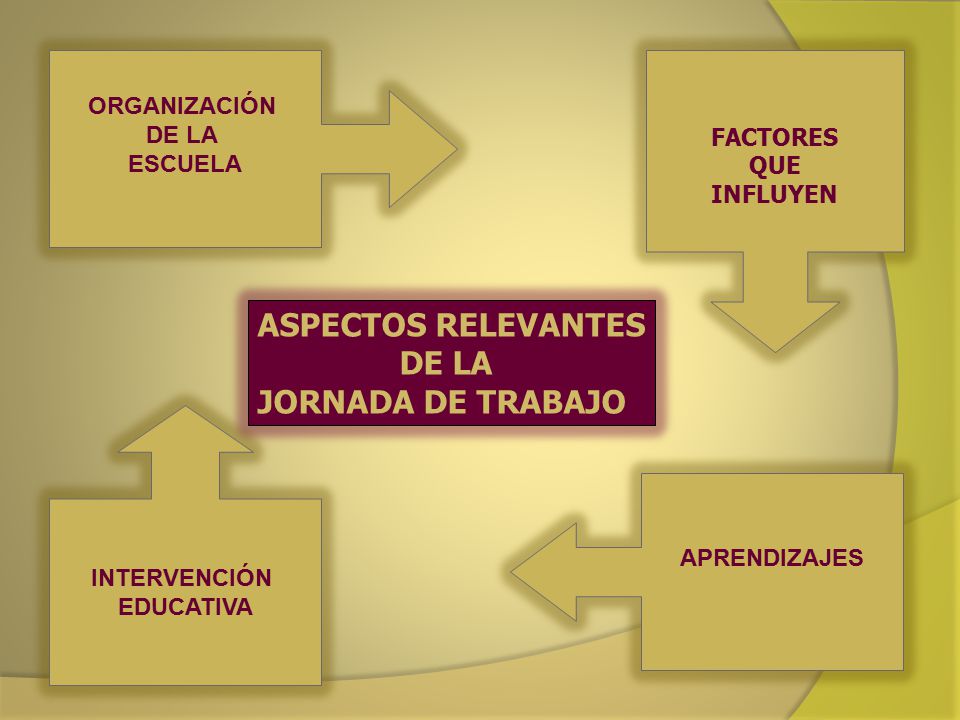 ORGANIZACIÓN DE LA ESCUELA

FACTORES QUE INFLUYEN

ASPECTOS RELEVANTES DE LA JORNADA DE TRABAJO

INTERVENCIÓN EDUCATIVA

APRENDIZAJES